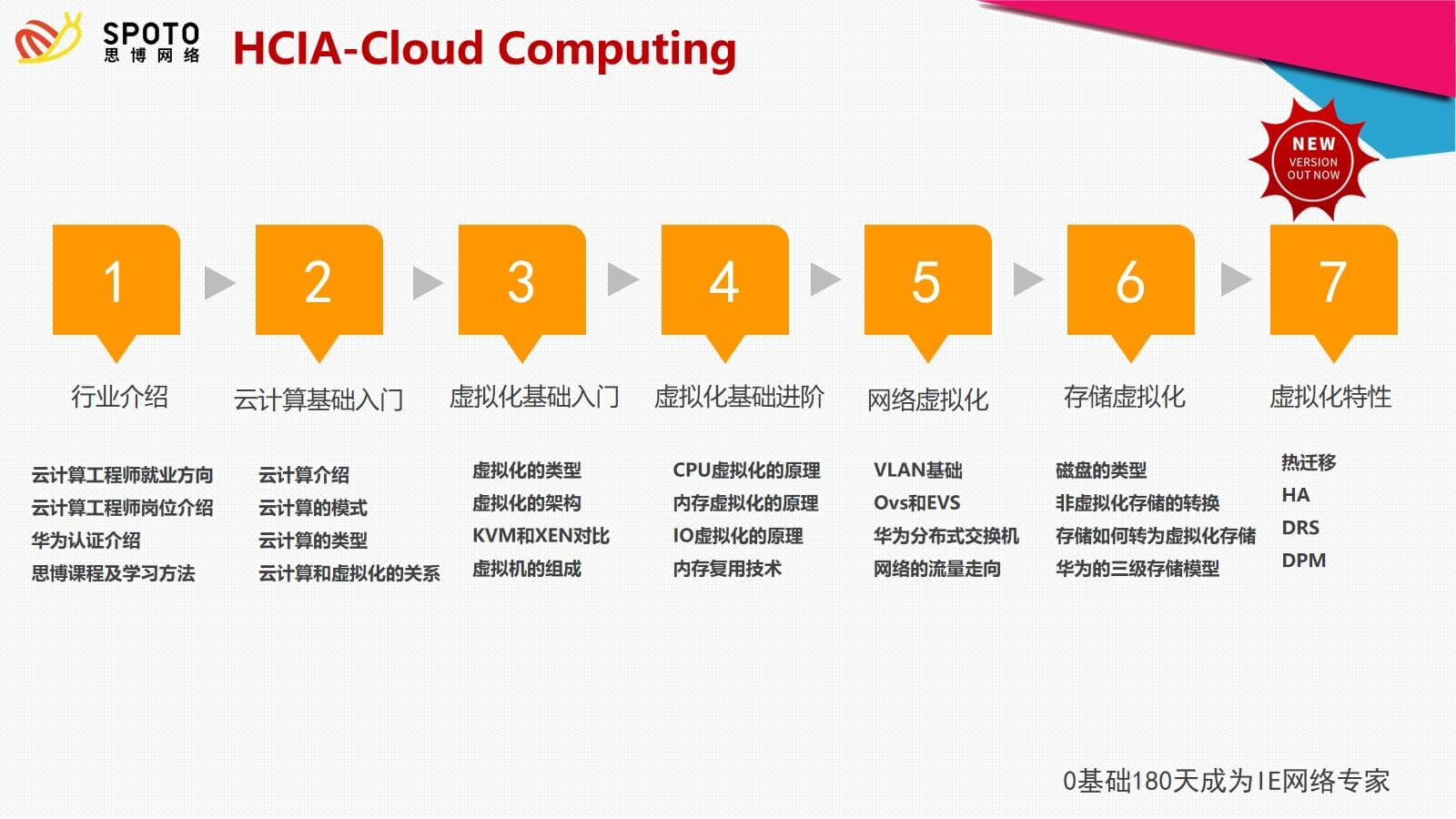 SPOTO
思博网络

HCIA-Cloud Computing

NEW
VERSION
OUT NOW

1
行业介绍
云计算工程师就业方向
云计算工程师岗位介绍
华为认证介绍
思博课程及学习方法

2
云计算基础入门
云计算介绍
云计算的模式
云计算的类型
云计算和虚拟化的关系

3
虚拟化基础入门
虚拟化的类型
虚拟化的架构
KVM和XEN对比
虚拟机的组成

4
虚拟化基础进阶
CPU虚拟化的原理
内存虚拟化的原理
IO虚拟化的原理
内存复用技术

5
网络虚拟化
VLAN基础
Ovs和EVS
华为分布式交换机
网络的流量走向

6
存储虚拟化
磁盘的类型
非虚拟化存储的转换
存储如何转为虚拟化存储
华为的三级存储模型

7
虚拟化特性
热迁移
HA
DRS
DPM

0基础180天成为IE网络专家